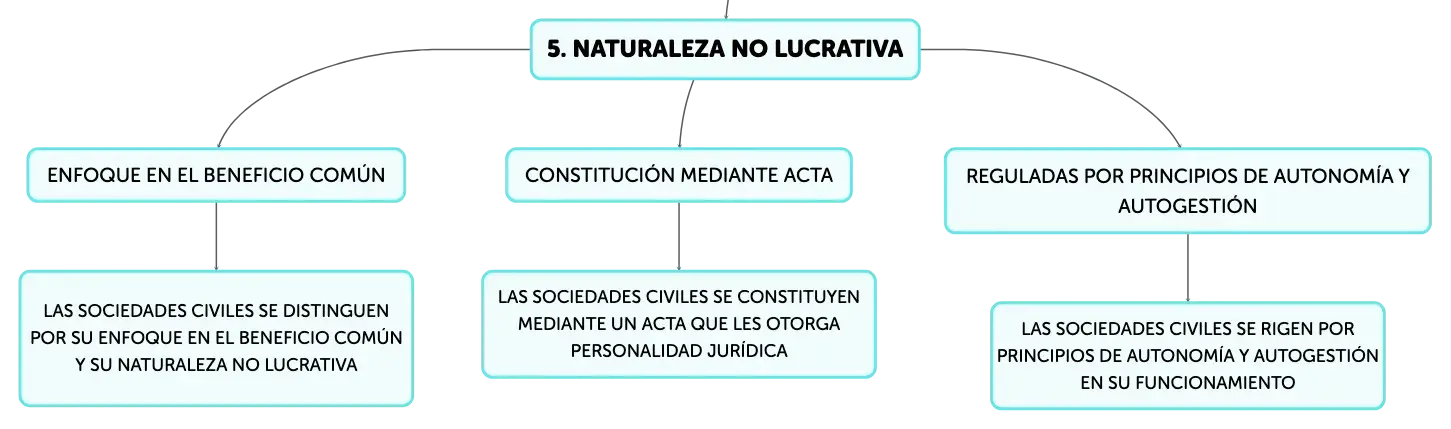 5. NATURALEZA NO LUCRATIVA

ENFOQUE EN EL BENEFICIO COMÚN

LAS SOCIEDADES CIVILES SE DISTINGUEN POR SU ENFOQUE EN EL BENEFICIO COMÚN Y SU NATURALEZA NO LUCRATIVA

CONSTITUCIÓN MEDIANTE ACTA

LAS SOCIEDADES CIVILES SE CONSTITUYEN MEDIANTE UN ACTA QUE LES OTORGA PERSONALIDAD JURÍDICA

REGULADAS POR PRINCIPIOS DE AUTONOMÍA Y AUTOGESTIÓN

LAS SOCIEDADES CIVILES SE RIGEN POR PRINCIPIOS DE AUTONOMÍA Y AUTOGESTIÓN EN SU FUNCIONAMIENTO